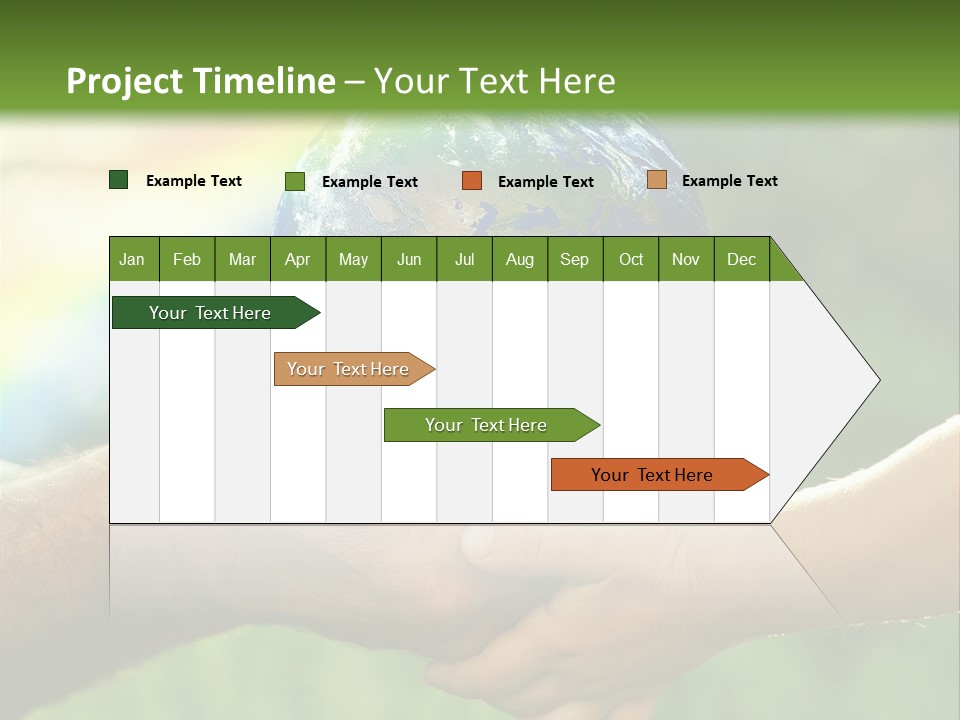 Project Timeline – Your Text Here

Example Text  Example Text  Example Text  Example Text

| Jan | Feb | Mar | Apr | May | Jun | Jul | Aug | Sep | Oct | Nov | Dec |
|---|---|---|---|---|---|---|---|---|---|---|---|

Your Text Here

Your Text Here

Your Text Here

Your Text Here